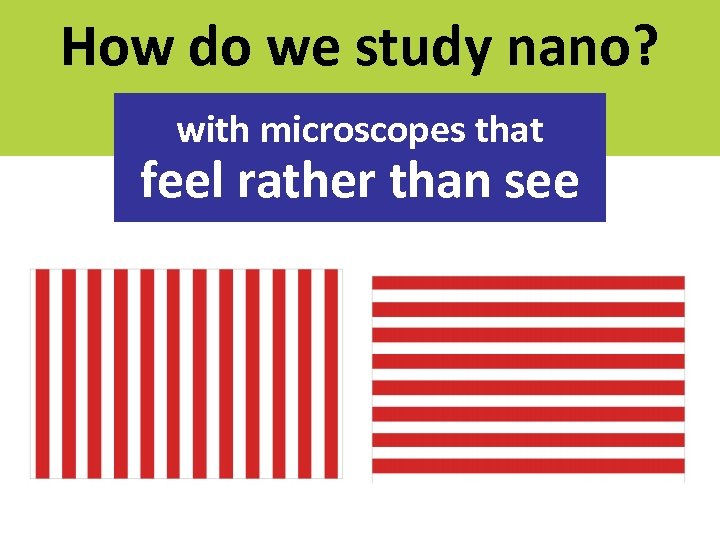 How do we study nano?

with microscopes that feel rather than see